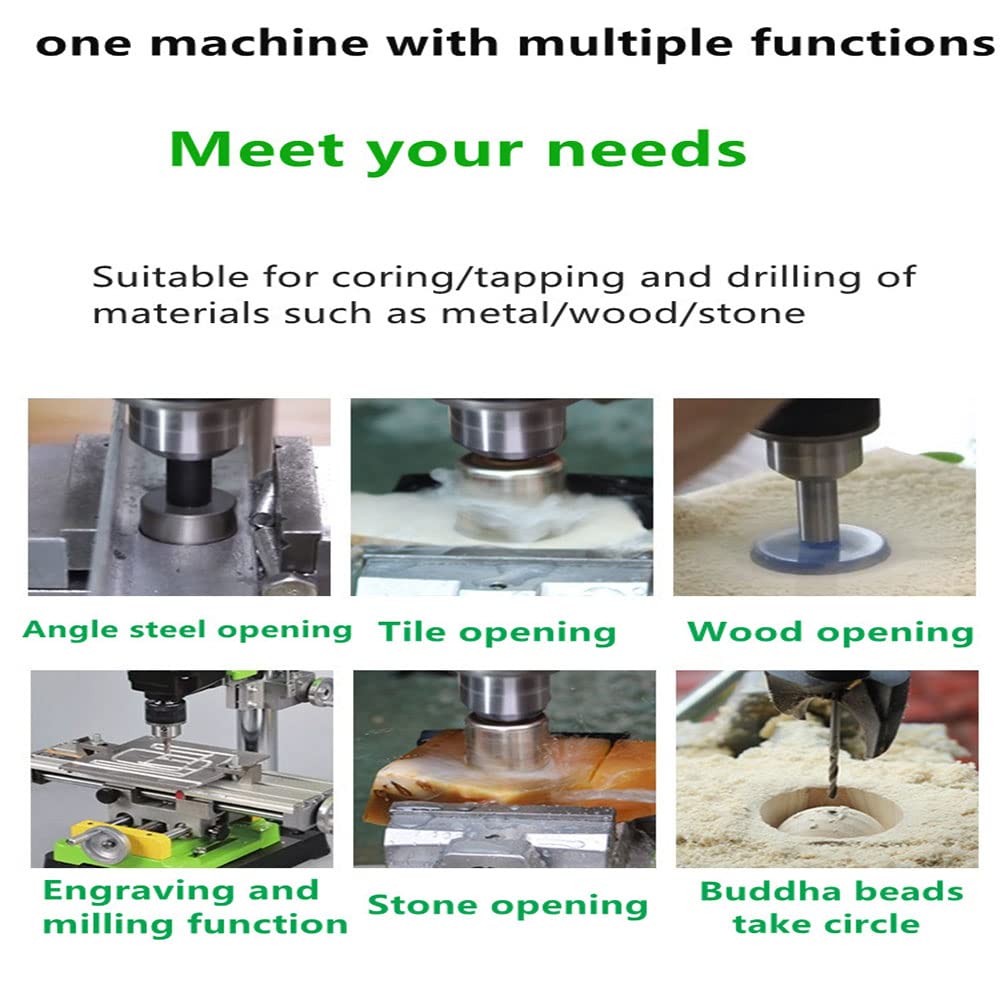 one machine with multiple functions

Meet your needs

Suitable for coring/tapping and drilling of materials such as metal/wood/stone

Angle steel opening

Tile opening

Wood opening

Engraving and milling function

Stone opening

Buddha beads take circle